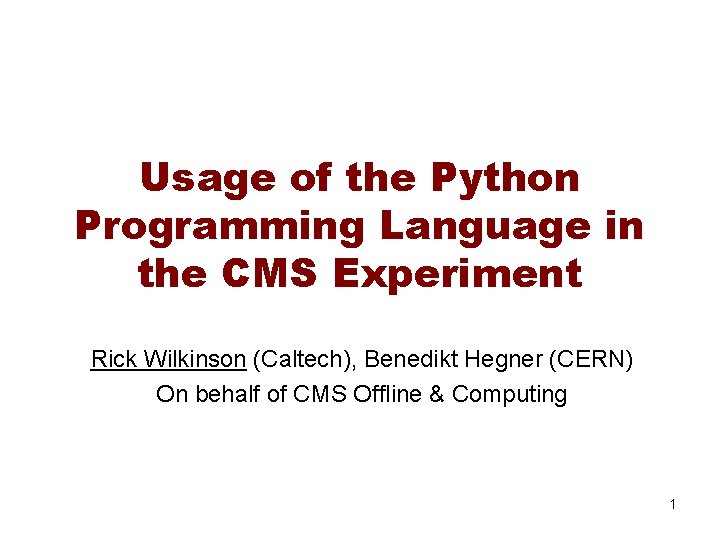 Usage of the Python Programming Language in the CMS Experiment

Rick Wilkinson (Caltech), Benedikt Hegner (CERN)
On behalf of CMS Offline & Computing

1